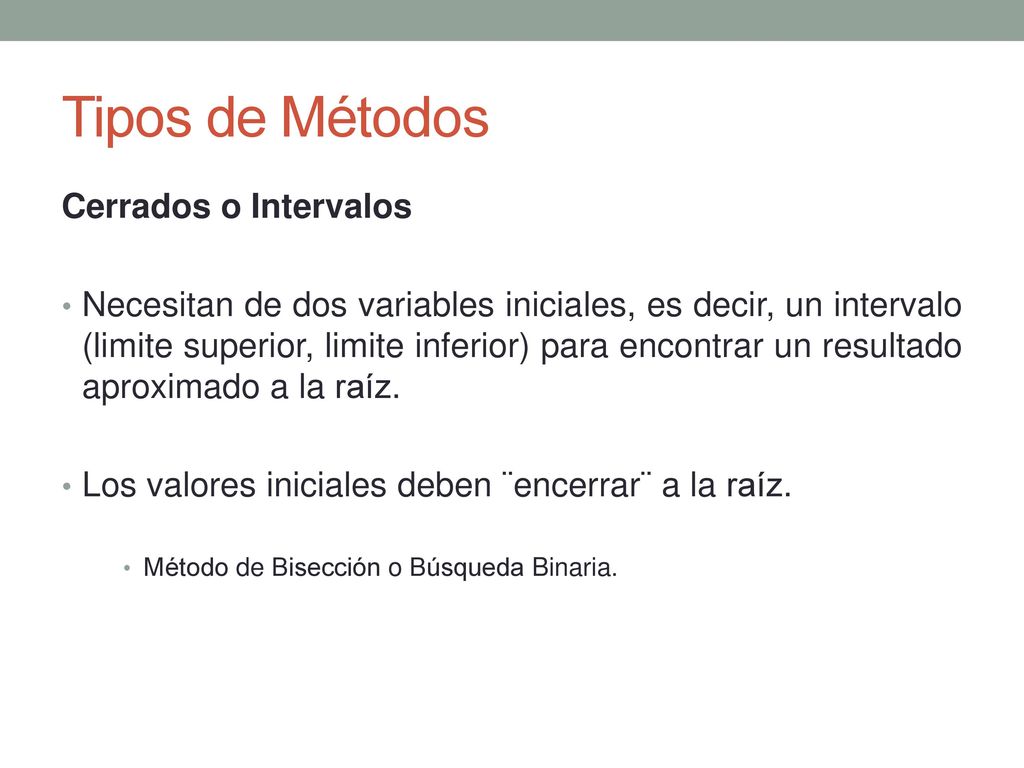 Tipos de Métodos

Cerrados o Intervalos

• Necesitan de dos variables iniciales, es decir, un intervalo (limite superior, limite inferior) para encontrar un resultado aproximado a la raíz.

• Los valores iniciales deben ¨encerrar¨ a la raíz.

• Método de Bisección o Búsqueda Binaria.